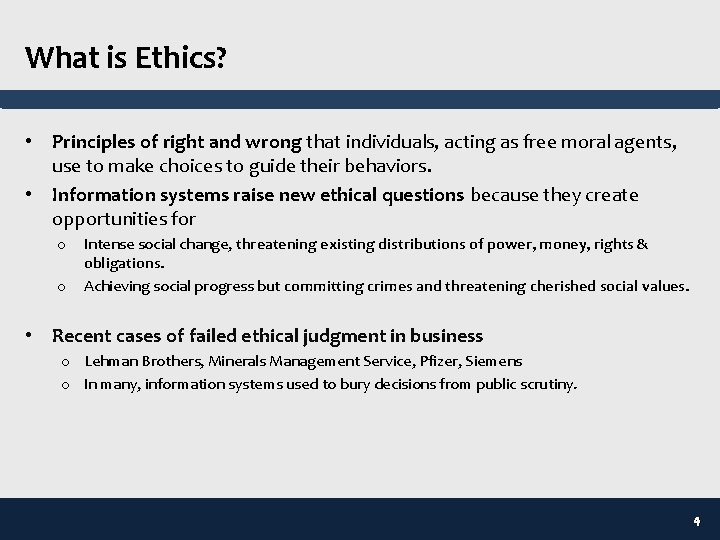 What is Ethics?

• Principles of right and wrong that individuals, acting as free moral agents, use to make choices to guide their behaviors.

• Information systems raise new ethical questions because they create opportunities for

o Intense social change, threatening existing distributions of power, money, rights & obligations.

o Achieving social progress but committing crimes and threatening cherished social values.

• Recent cases of failed ethical judgment in business

o Lehman Brothers, Minerals Management Service, Pfizer, Siemens

o In many, information systems used to bury decisions from public scrutiny.

4